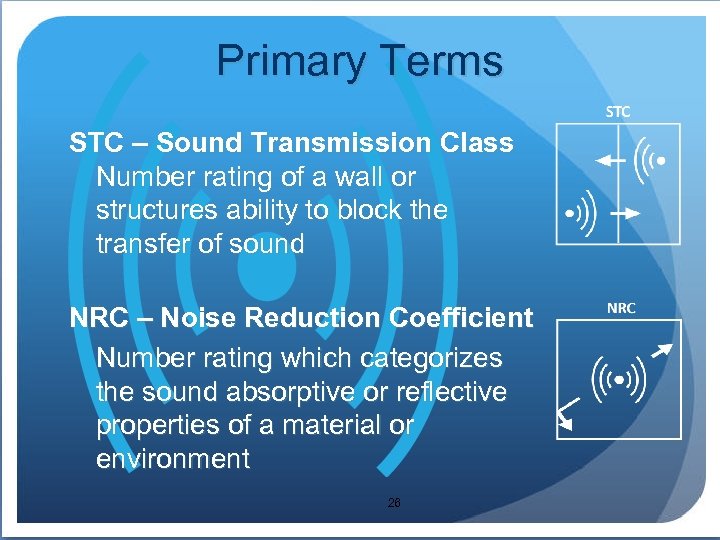 Primary Terms

STC – Sound Transmission Class
Number rating of a wall or structures ability to block the transfer of sound

NRC – Noise Reduction Coefficient
Number rating which categorizes the sound absorptive or reflective properties of a material or environment

STC

NRC

26